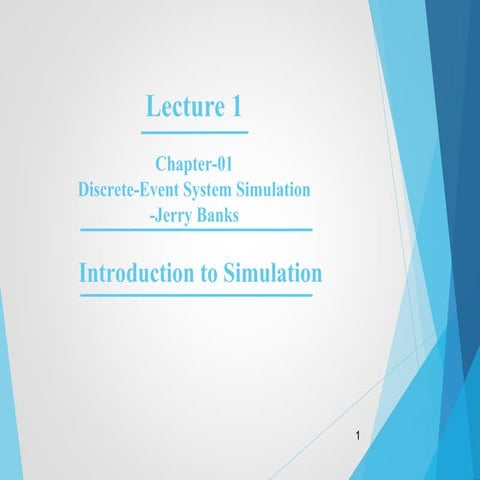 Lecture 1

Chapter-01
Discrete-Event System Simulation
-Jerry Banks

Introduction to Simulation

1